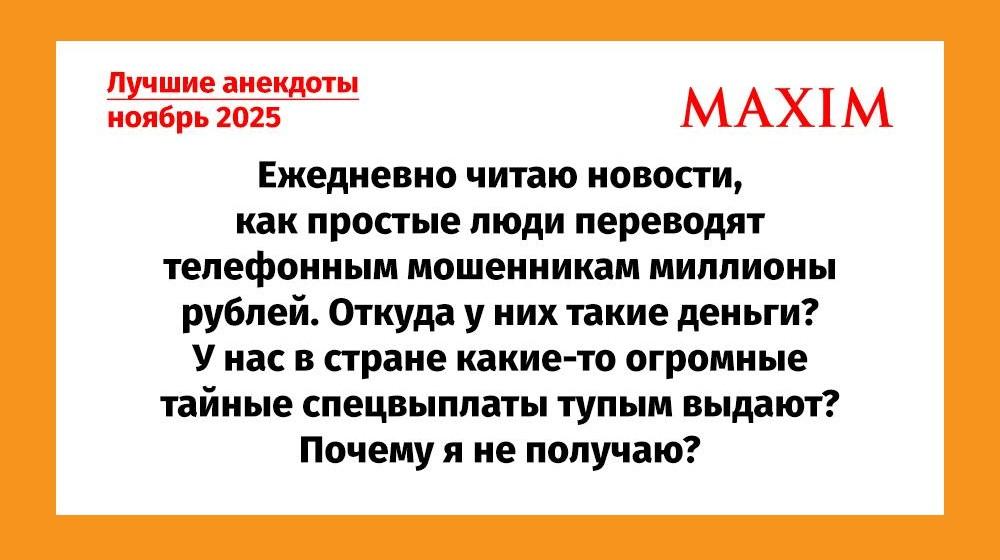 Лучшие анекдоты
ноябрь 2025

MAXIM

Ежедневно читаю новости, как простые люди переводят телефонным мошенникам миллионы рублей. Откуда у них такие деньги? У нас в стране какие-то огромные тайные спецвыплаты тупым выдают? Почему я не получаю?